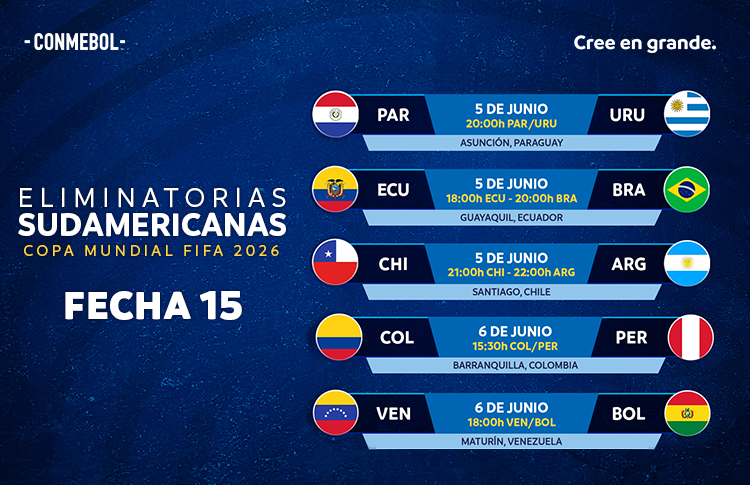 -CONMEBOL-

Cree en grande.

ELIMINATORIAS
SUDAMERICANAS
COPA MUNDIAL FIFA 2026

FECHA 15

PAR 5 DE JUNIO 20:00h PAR/URU URU
ASUNCIÓN, PARAGUAY

ECU 5 DE JUNIO 18:00h ECU - 20:00h BRA BRA
GUAYAQUIL, ECUADOR

CHI 5 DE JUNIO 21:00h CHI - 22:00h ARG ARG
SANTIAGO, CHILE

COL 6 DE JUNIO 15:30h COL/PER PER
BARRANQUILLA, COLOMBIA

VEN 6 DE JUNIO 18:00h VEN/BOL BOL
MATURÍN, VENEZUELA